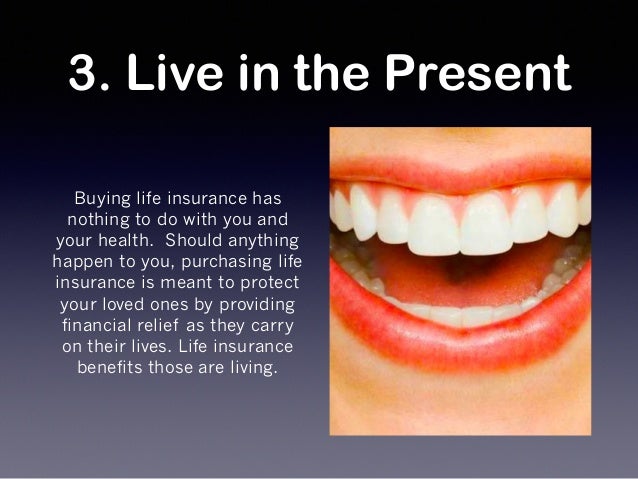 3. Live in the Present

Buying life insurance has nothing to do with you and your health. Should anything happen to you, purchasing life insurance is meant to protect your loved ones by providing financial relief as they carry on their lives. Life insurance benefits those are living.